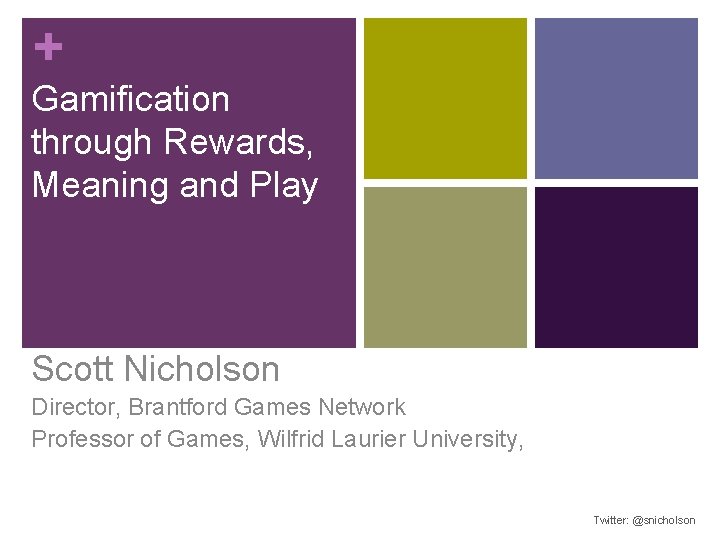 +

Gamification through Rewards, Meaning and Play

Scott Nicholson

Director, Brantford Games Network

Professor of Games, Wilfrid Laurier University,

Twitter: @snicholson